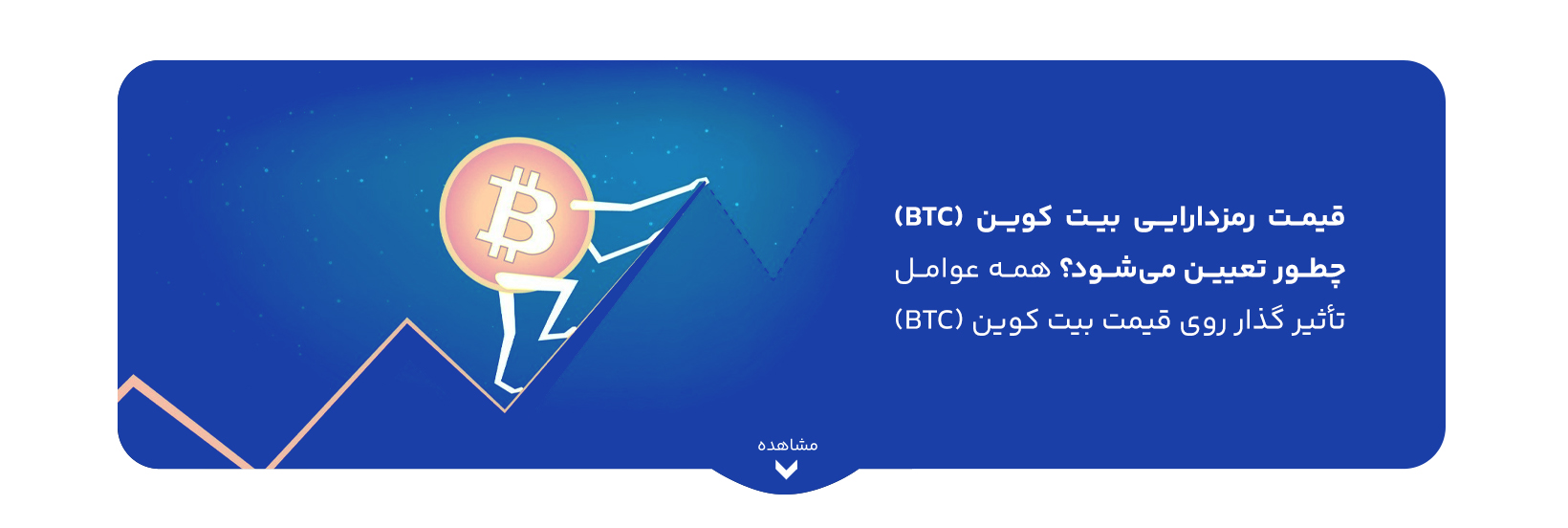 قیمت رمزدارایی بیت کوین (BTC) چطور تعیین می‌شود؟ همه عوامل تأثیر گذار روی قیمت بیت کوین (BTC)

مشاهده